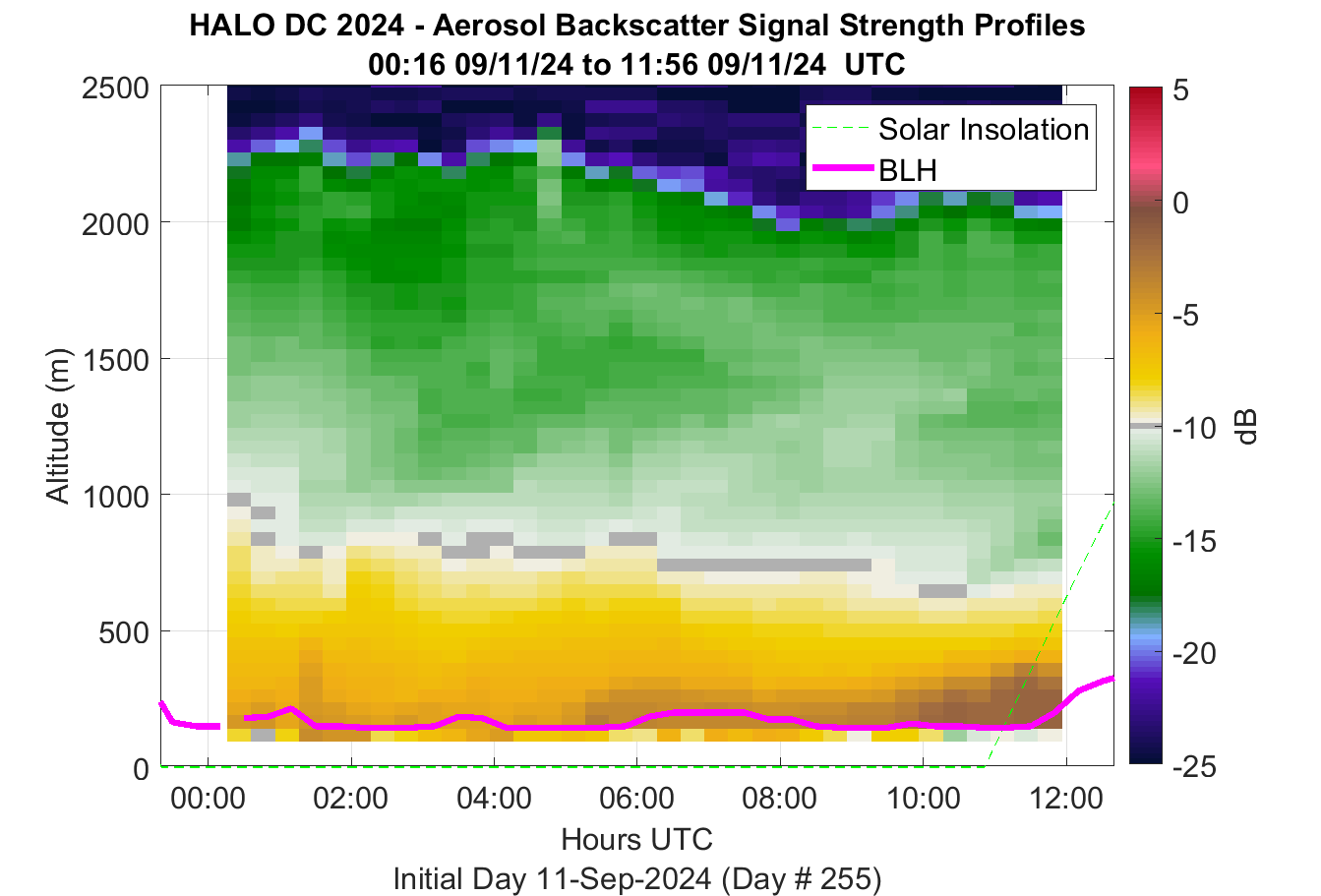 HALO DC 2024 - Aerosol Backscatter Signal Strength Profiles
00:16 09/11/24 to 11:56 09/11/24 UTC

Solar Insolation
BLH

Altitude (m)
2500
2000
1500
1000
500
0

00:00
02:00
04:00
06:00
08:00
10:00
12:00
Hours UTC
Initial Day 11-Sep-2024 (Day # 255)

5
0
-5
-10
-15
-20
-25
dB